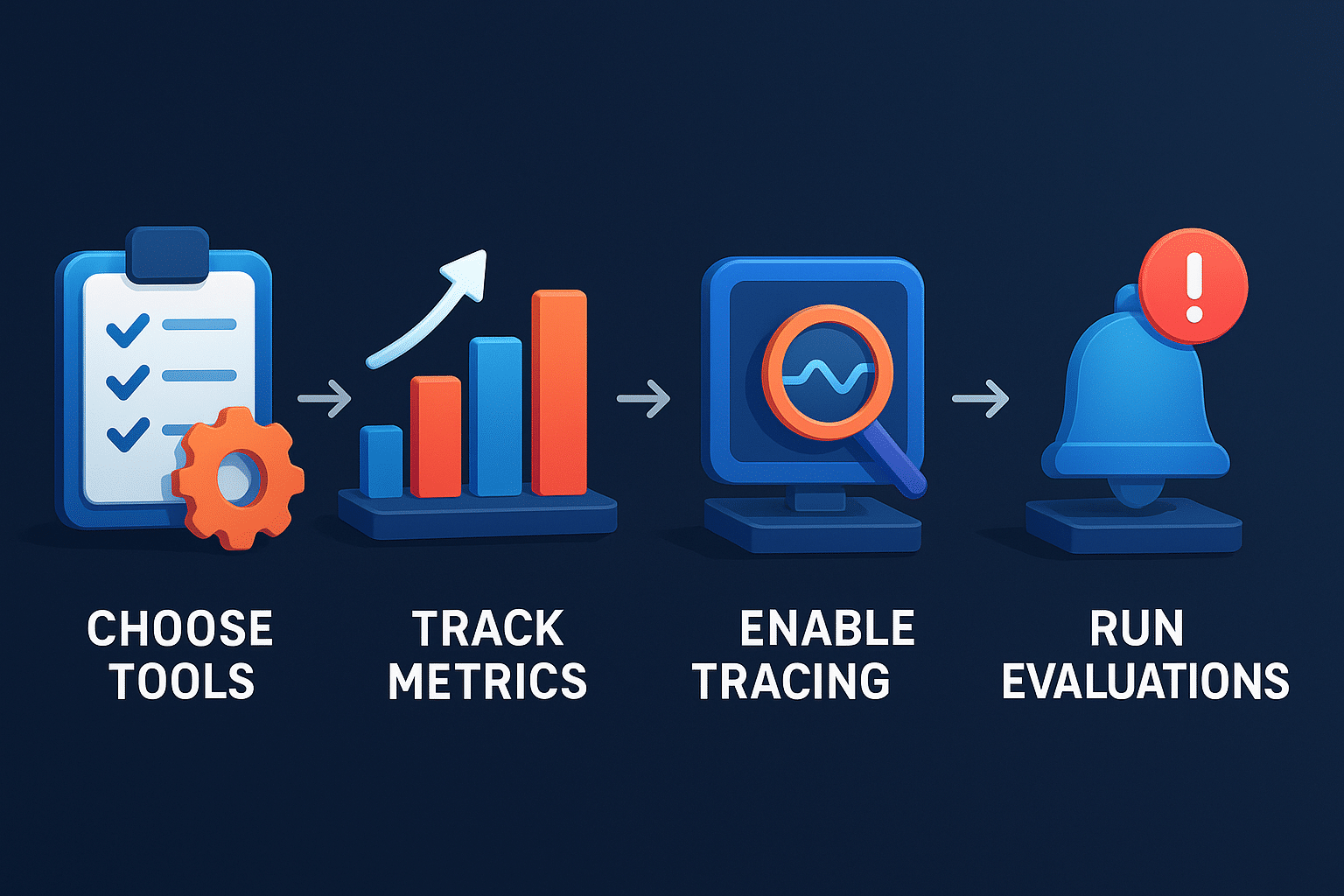 CHOOSE TOOLS

TRACK METRICS

ENABLE TRACING

RUN EVALUATIONS